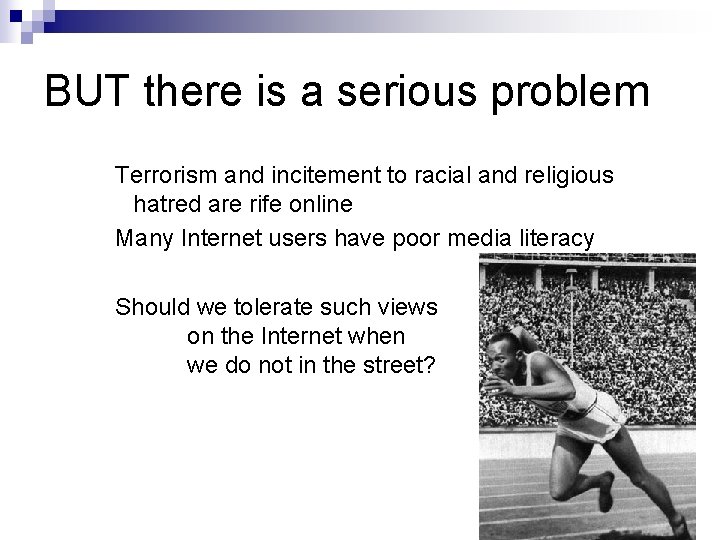 BUT there is a serious problem

Terrorism and incitement to racial and religious hatred are rife online

Many Internet users have poor media literacy

Should we tolerate such views on the Internet when we do not in the street?